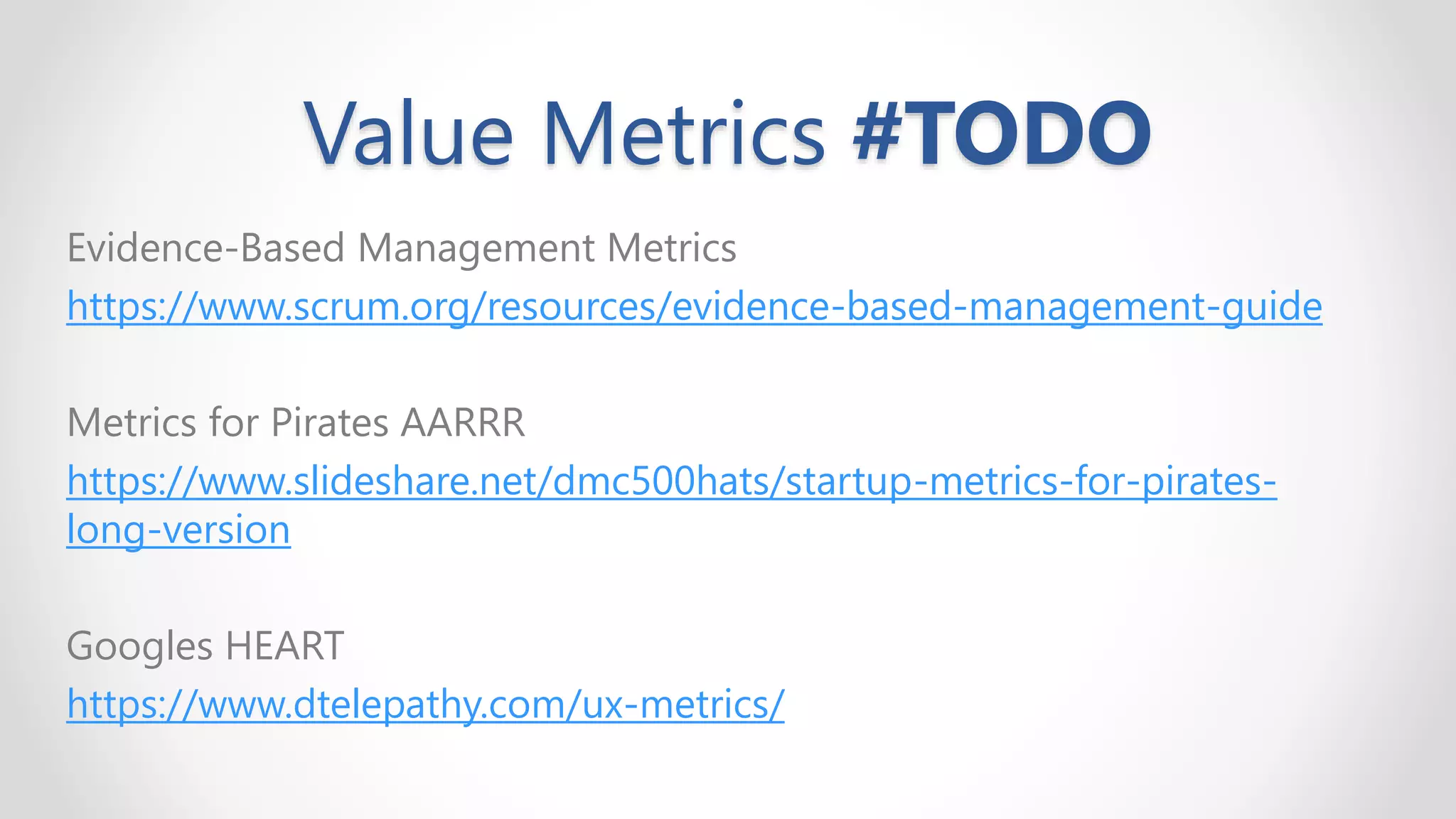 Value Metrics #TODO

Evidence-Based Management Metrics
https://www.scrum.org/resources/evidence-based-management-guide

Metrics for Pirates AARRR
https://www.slideshare.net/dmc500hats/startup-metrics-for-pirates-long-version

Googles HEART
https://www.dtelepathy.com/ux-metrics/